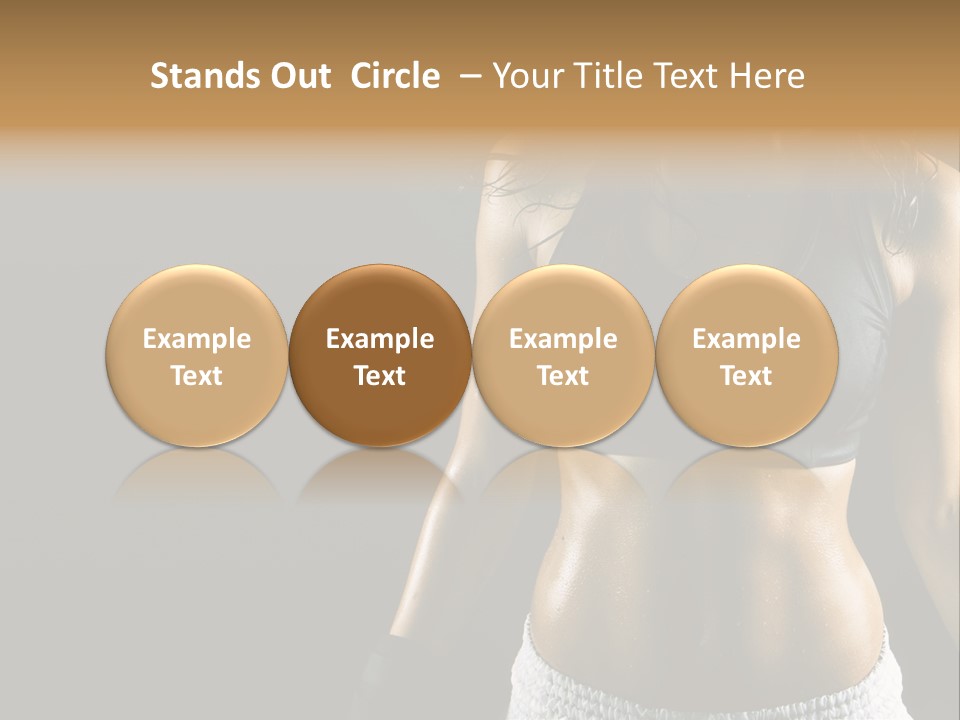 Stands Out Circle – Your Title Text Here

Example Text

Example Text

Example Text

Example Text